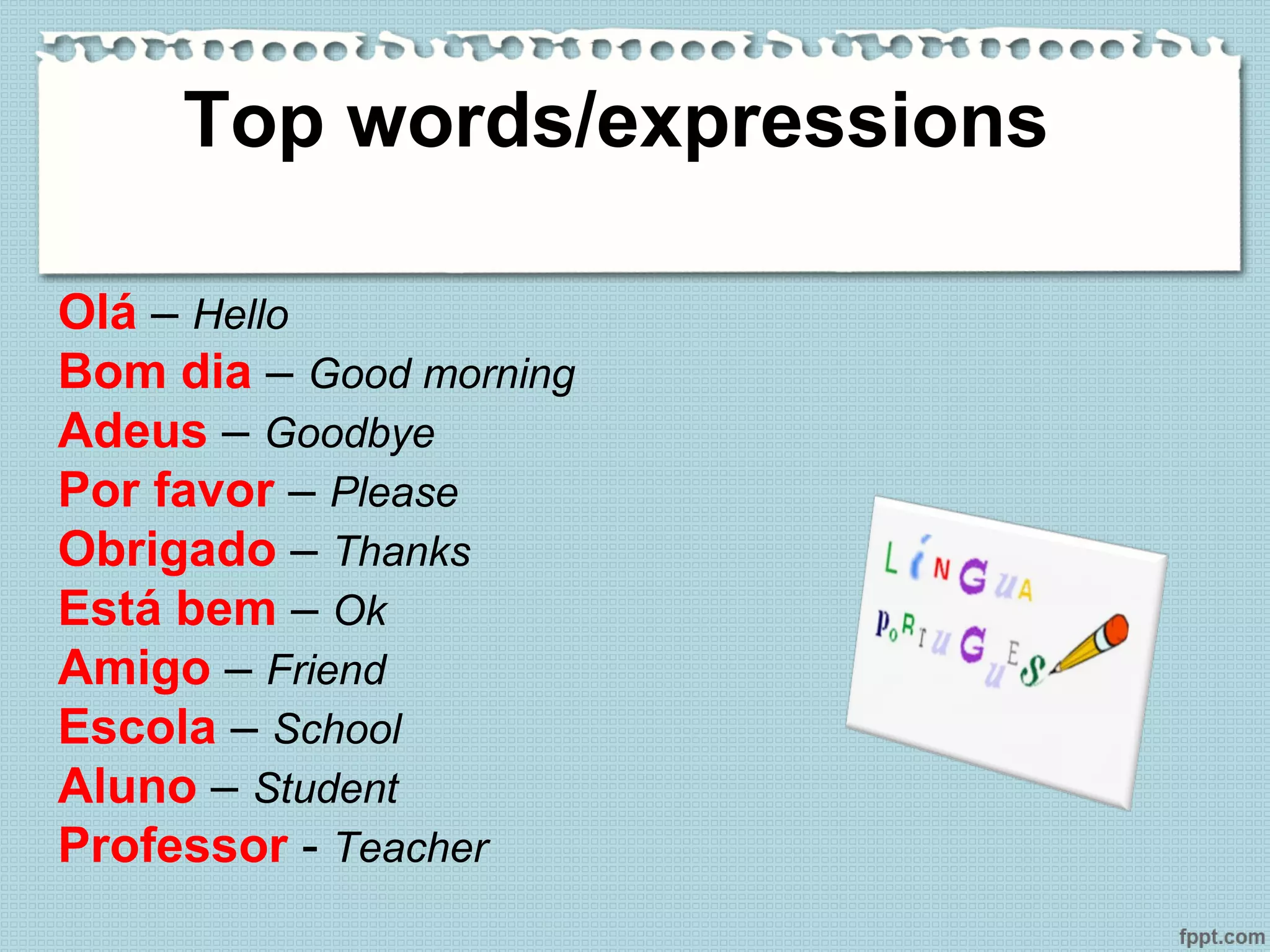 Top words/expressions

Olá – Hello
Bom dia – Good morning
Adeus – Goodbye
Por favor – Please
Obrigado – Thanks
Está bem – Ok
Amigo – Friend
Escola – School
Aluno – Student
Professor - Teacher

LÍNGUA
PORTUGUES

fppt.com